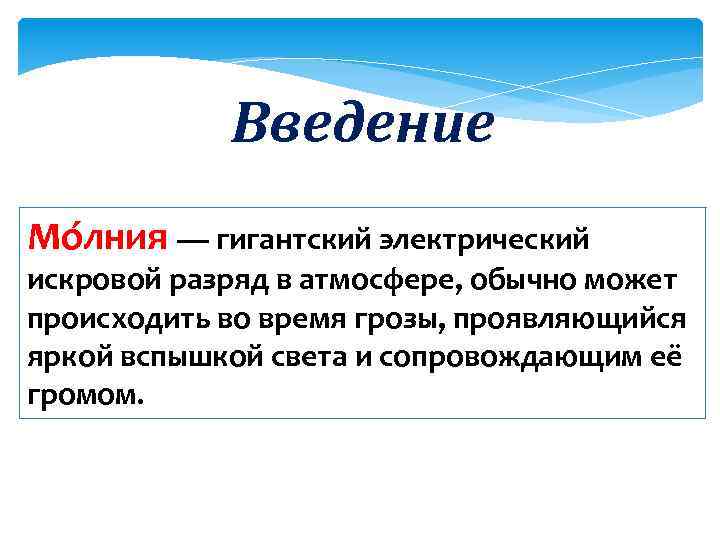 Введение

Мо́лния — гигантский электрический искровой разряд в атмосфере, обычно может происходить во время грозы, проявляющийся яркой вспышкой света и сопровождающим её громом.